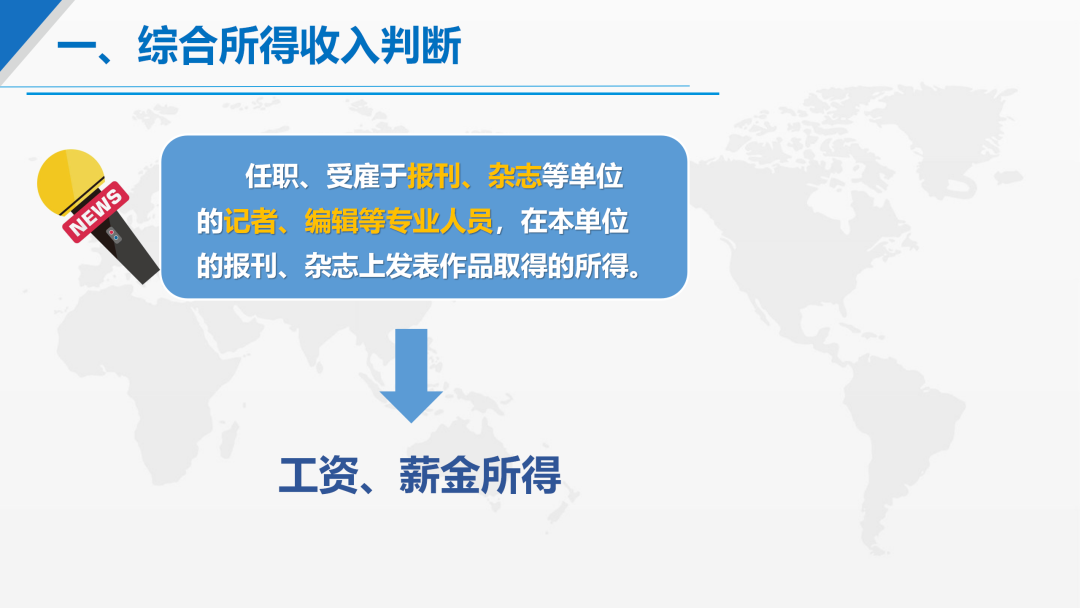 一、综合所得收入判断

NEWS

任职、受雇于报刊、杂志等单位的记者、编辑等专业人员，在本单位的报刊、杂志上发表作品取得的所得。

工资、薪金所得